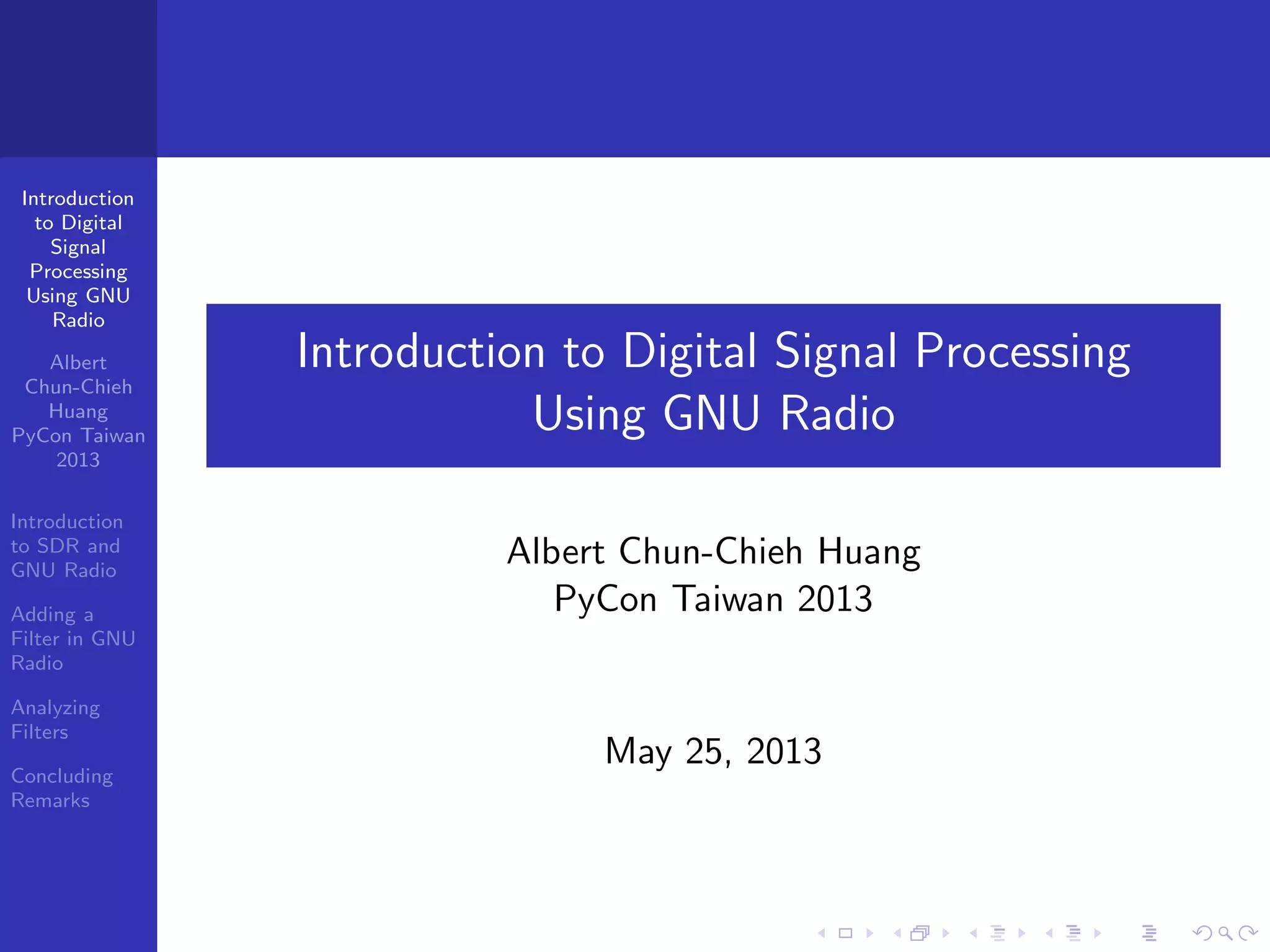 Introduction to Digital Signal Processing Using GNU Radio

Albert Chun-Chieh Huang PyCon Taiwan 2013

Introduction to SDR and GNU Radio

Adding a Filter in GNU Radio

Analyzing Filters

Concluding Remarks

Introduction to Digital Signal Processing Using GNU Radio

Albert Chun-Chieh Huang
PyCon Taiwan 2013

May 25, 2013